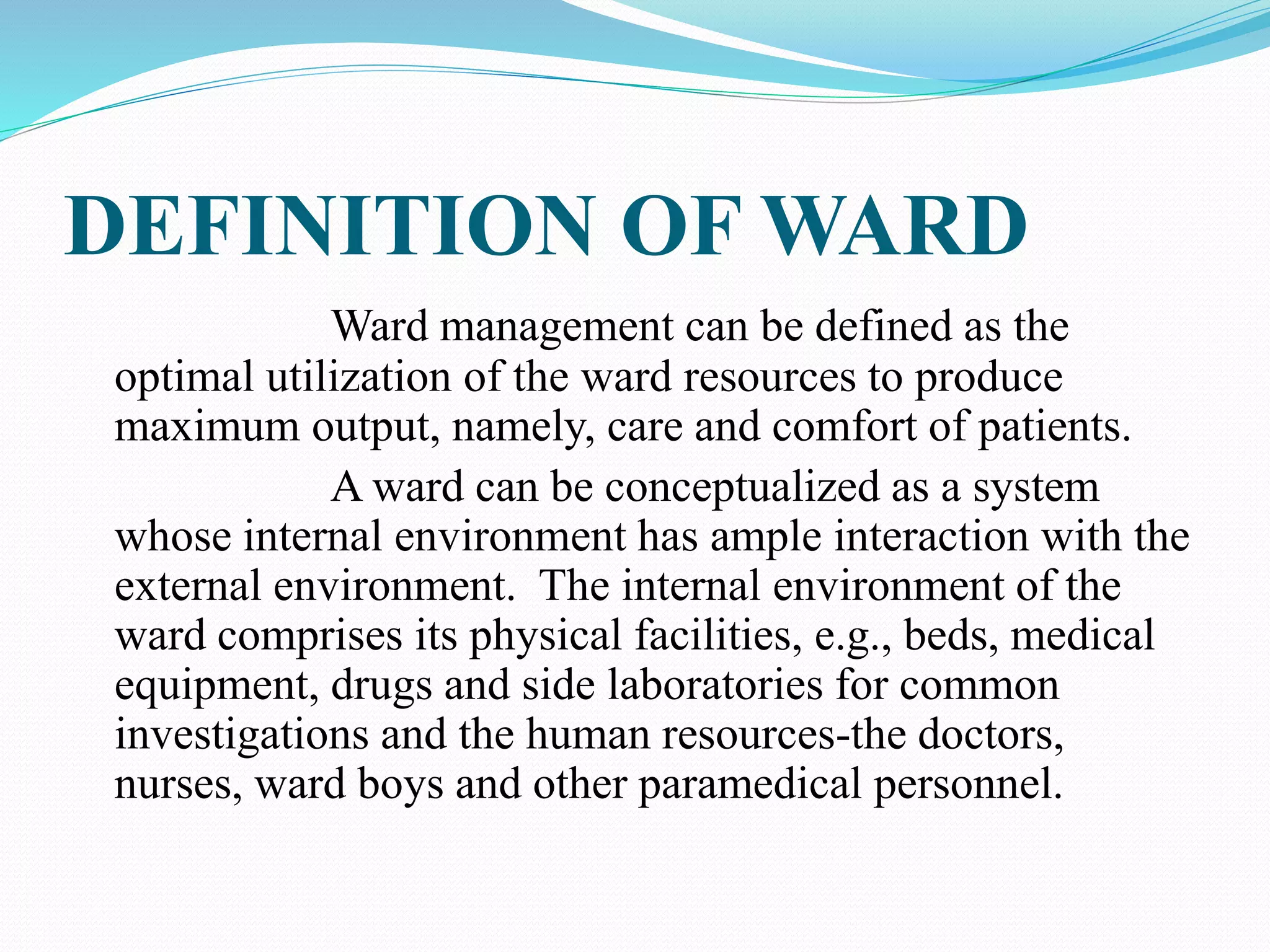 DEFINITION OF WARD

Ward management can be defined as the optimal utilization of the ward resources to produce maximum output, namely, care and comfort of patients.

A ward can be conceptualized as a system whose internal environment has ample interaction with the external environment. The internal environment of the ward comprises its physical facilities, e.g., beds, medical equipment, drugs and side laboratories for common investigations and the human resources-the doctors, nurses, ward boys and other paramedical personnel.